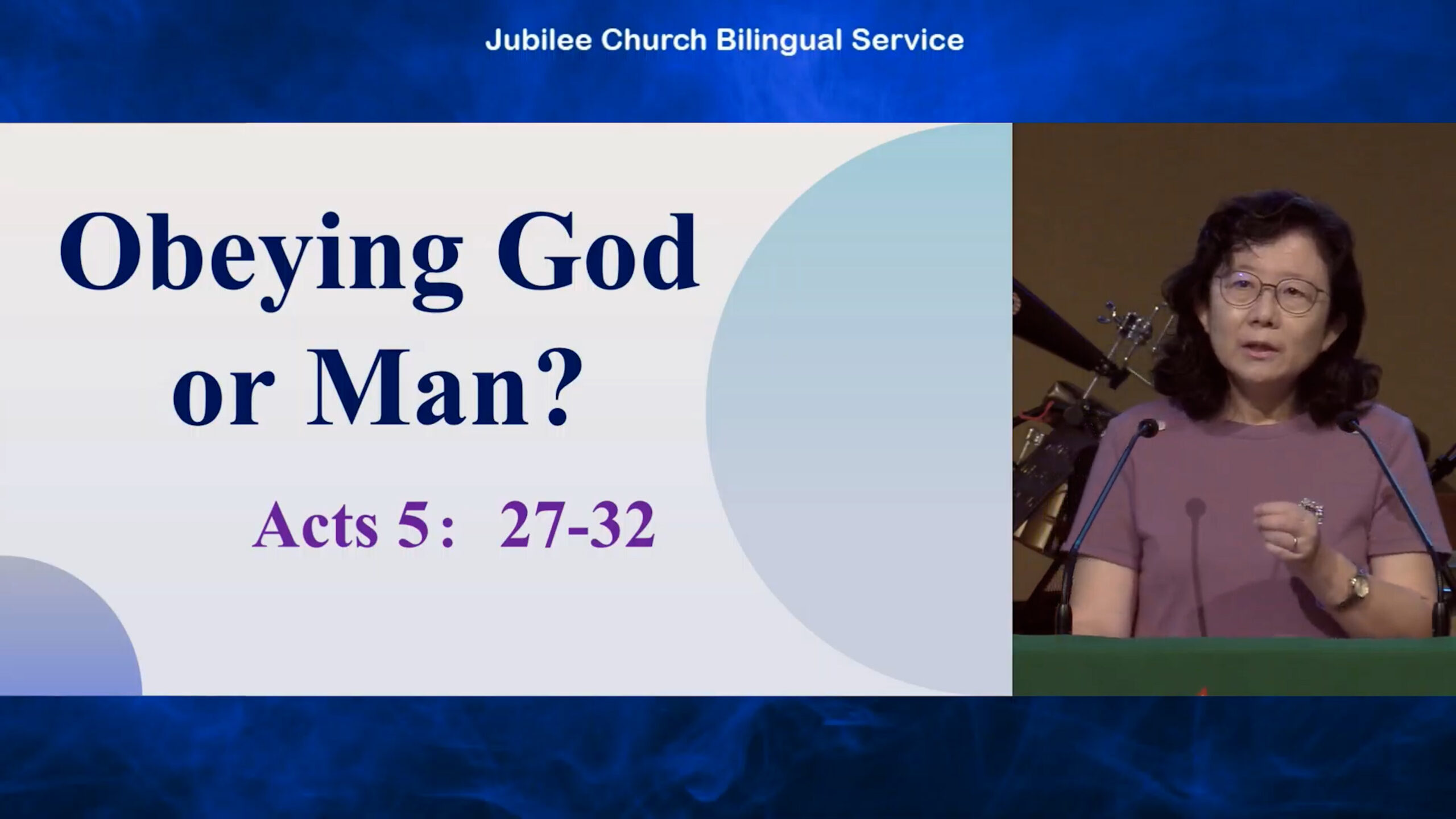 Jubilee Church Bilingual Service

Obeying God or Man?

Acts 5： 27-32